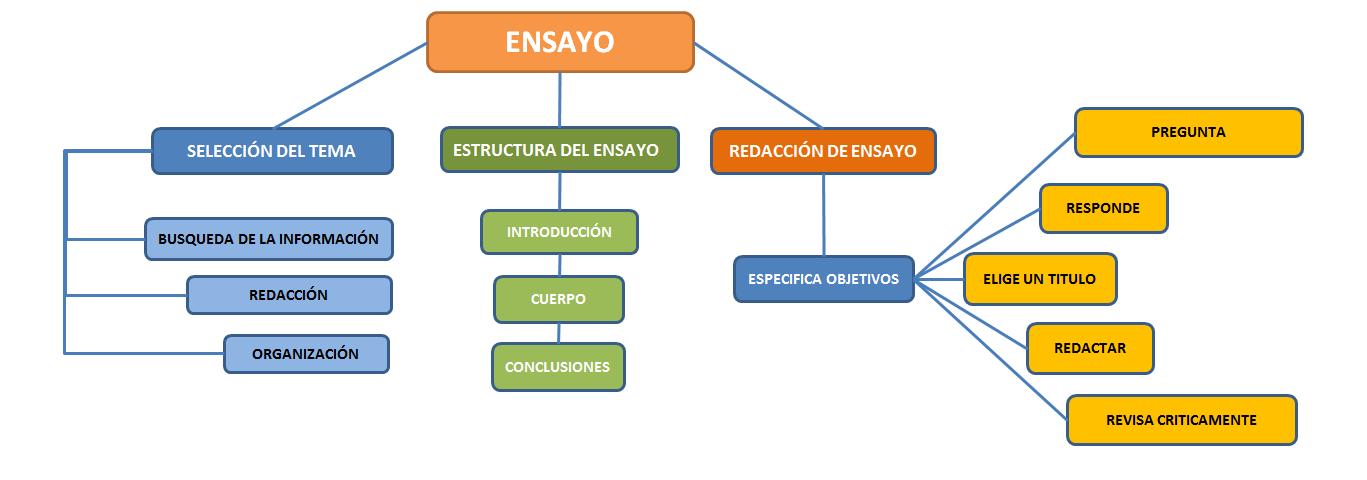 ENSAYO

SELECCIÓN DEL TEMA

BUSQUEDA DE LA INFORMACIÓN

REDACCIÓN

ORGANIZACIÓN

ESTRUCTURA DEL ENSAYO

INTRODUCCIÓN

CUERPO

CONCLUSIONES

REDACCIÓN DE ENSAYO

ESPECIFICA OBJETIVOS

PREGUNTA

RESPONDE

ELIGE UN TITULO

REDACTAR

REVISA CRITICAMENTE